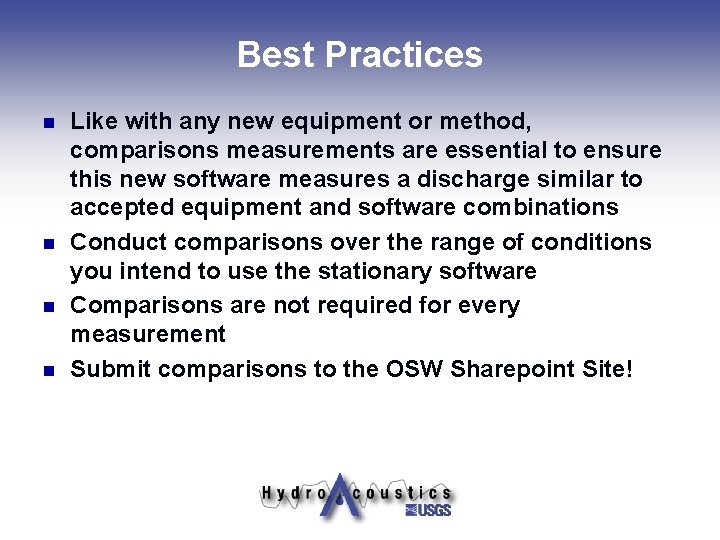 Best Practices

- Like with any new equipment or method, comparisons measurements are essential to ensure this new software measures a discharge similar to accepted equipment and software combinations
- Conduct comparisons over the range of conditions you intend to use the stationary software
- Comparisons are not required for every measurement
- Submit comparisons to the OSW Sharepoint Site!

HydroAcoustics USGS